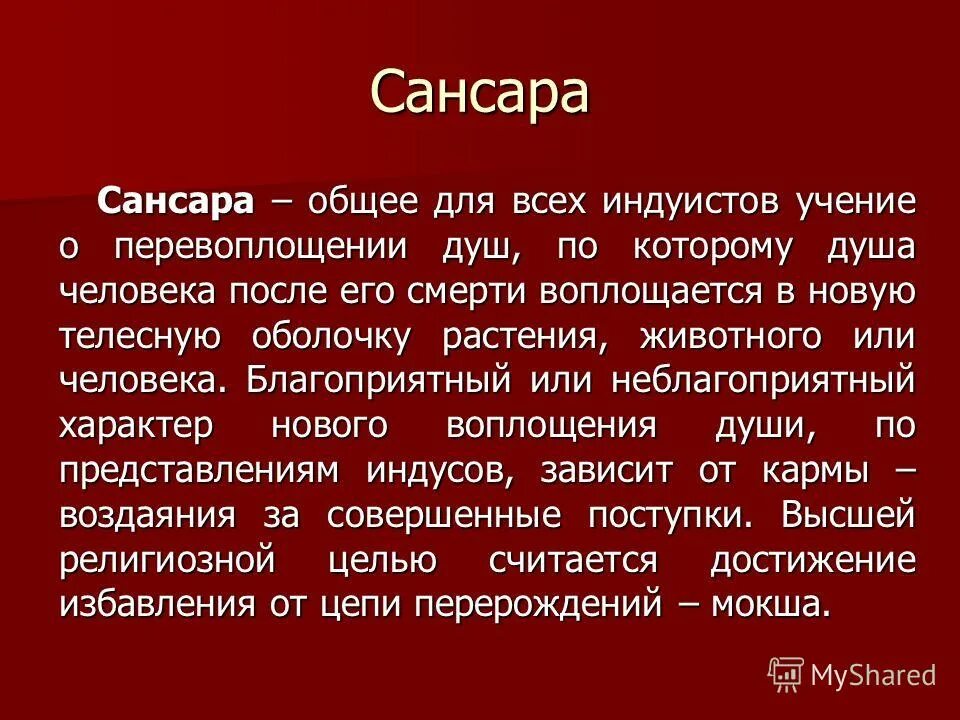 Сансара

Сансара – общее для всех индуистов учение о перевоплощении душ, по которому душа человека после его смерти воплощается в новую телесную оболочку растения, животного или человека. Благоприятный или неблагоприятный характер нового воплощения души, по представлениям индусов, зависит от кармы – воздаяния за совершенные поступки. Высшей религиозной целью считается достижение избавления от цепи перерождений – мокша.

MyShared